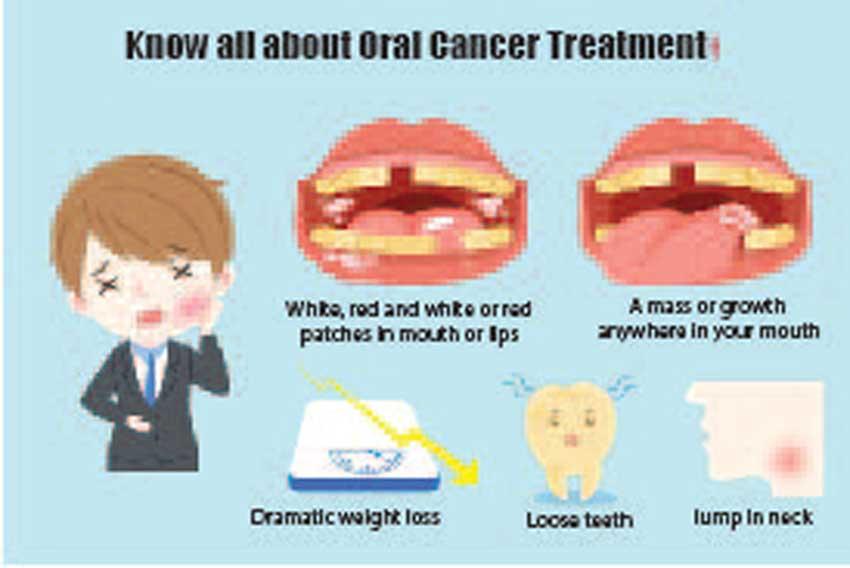 Know all about Oral Cancer Treatment

White, red and white or red patches in mouth or lips

A mass or growth anywhere in your mouth

Dramatic weight loss

Loose teeth

lump in neck